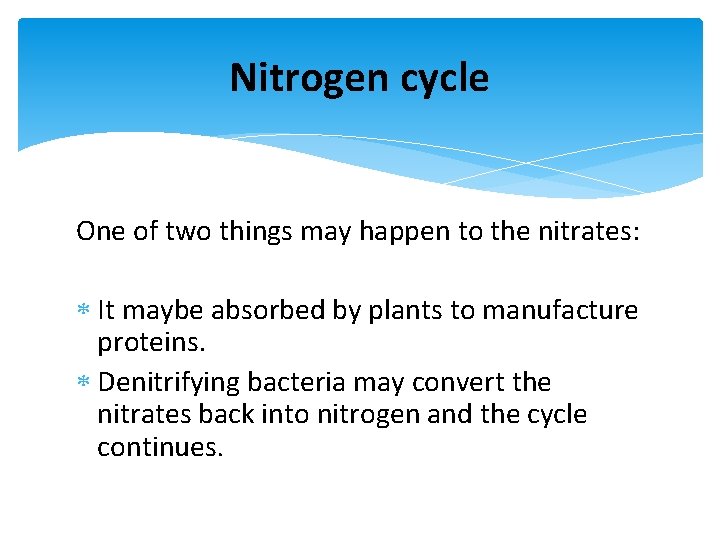 Nitrogen cycle

One of two things may happen to the nitrates:

* It maybe absorbed by plants to manufacture proteins.
* Denitrifying bacteria may convert the nitrates back into nitrogen and the cycle continues.